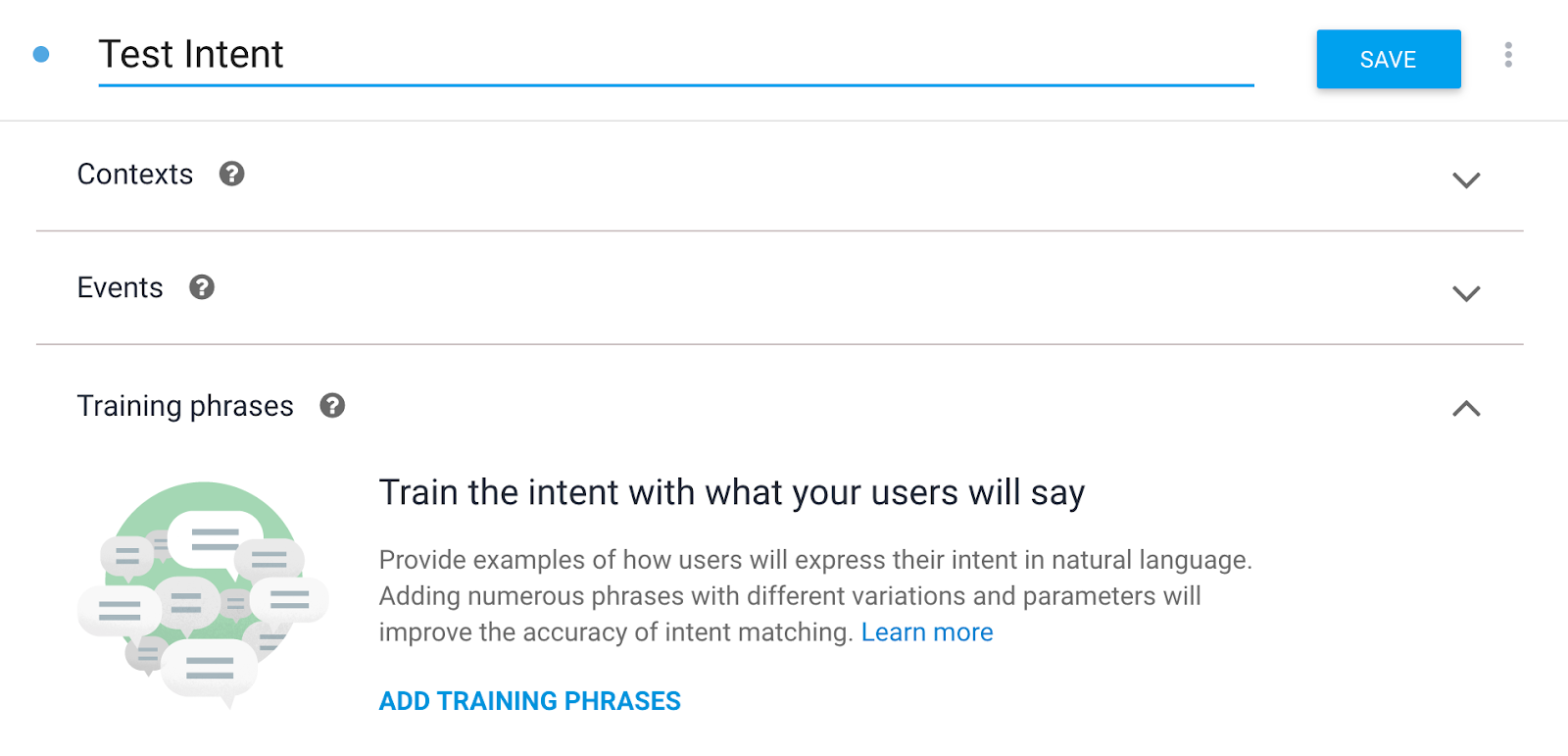 Test Intent

SAVE

Contexts

Events

Training phrases

Train the intent with what your users will say

Provide examples of how users will express their intent in natural language. Adding numerous phrases with different variations and parameters will improve the accuracy of intent matching. Learn more

ADD TRAINING PHRASES